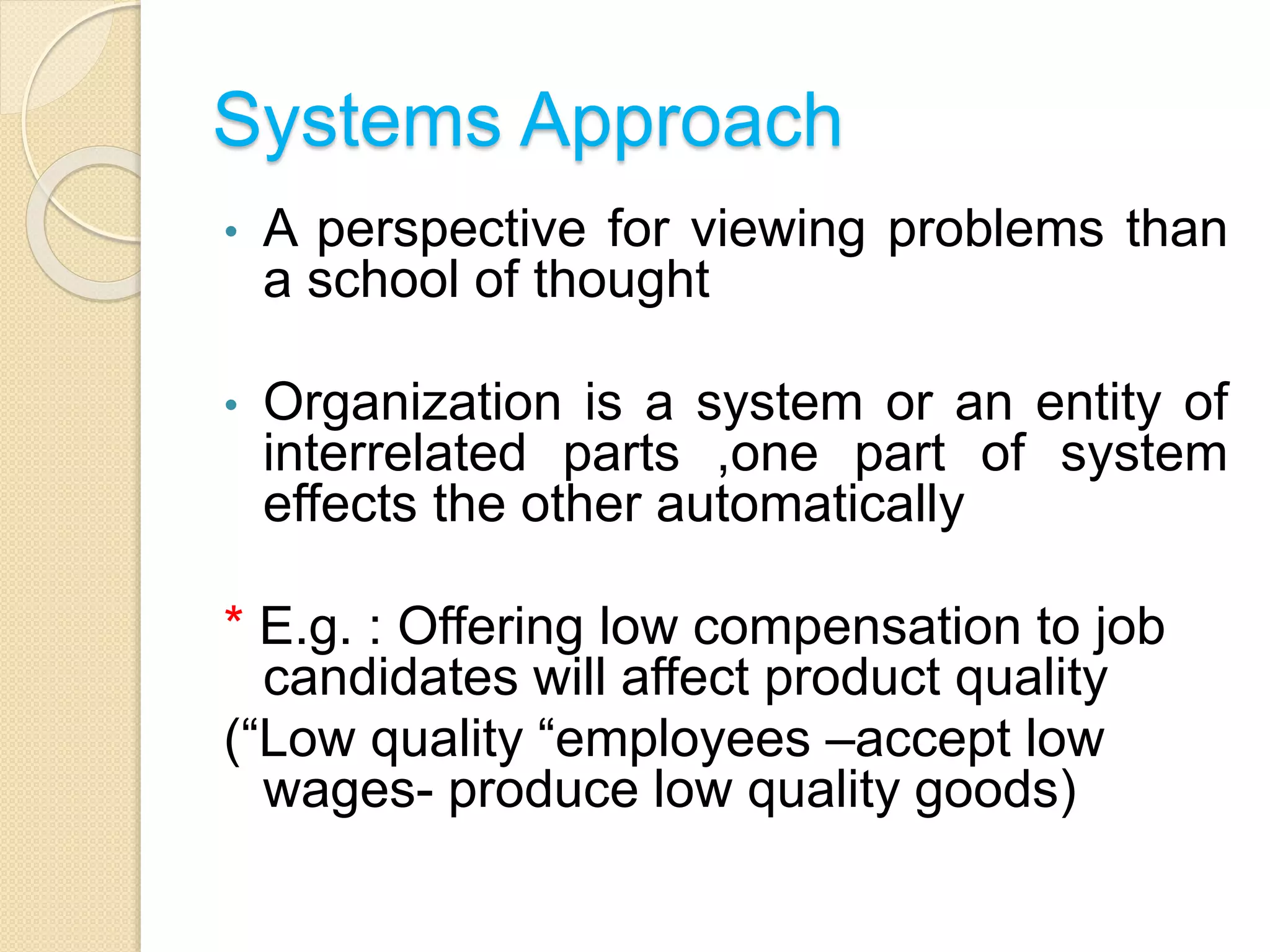 Systems Approach

• A perspective for viewing problems than a school of thought

• Organization is a system or an entity of interrelated parts ,one part of system effects the other automatically

* E.g. : Offering low compensation to job candidates will affect product quality

(“Low quality “employees –accept low wages- produce low quality goods)